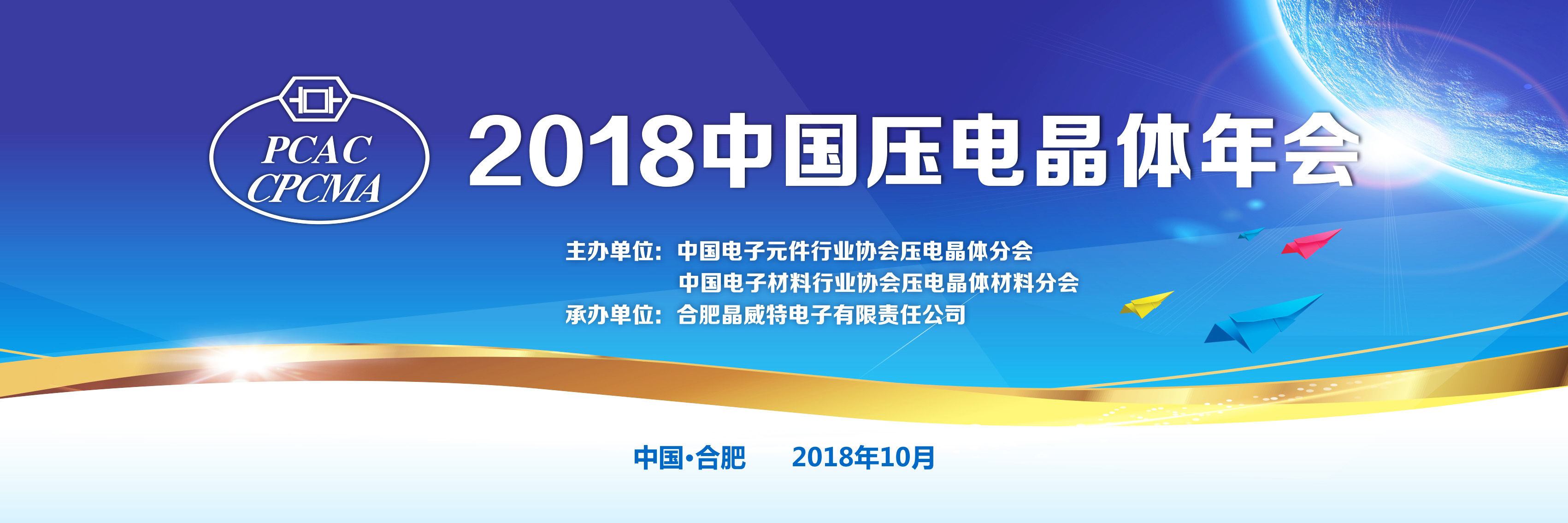 PCAC
CPCMA

2018中国压电晶体年会

主办单位：中国电子元件行业协会压电晶体分会
中国电子材料行业协会压电晶体材料分会
承办单位：合肥晶威特电子有限责任公司

中国·合肥　　2018年10月